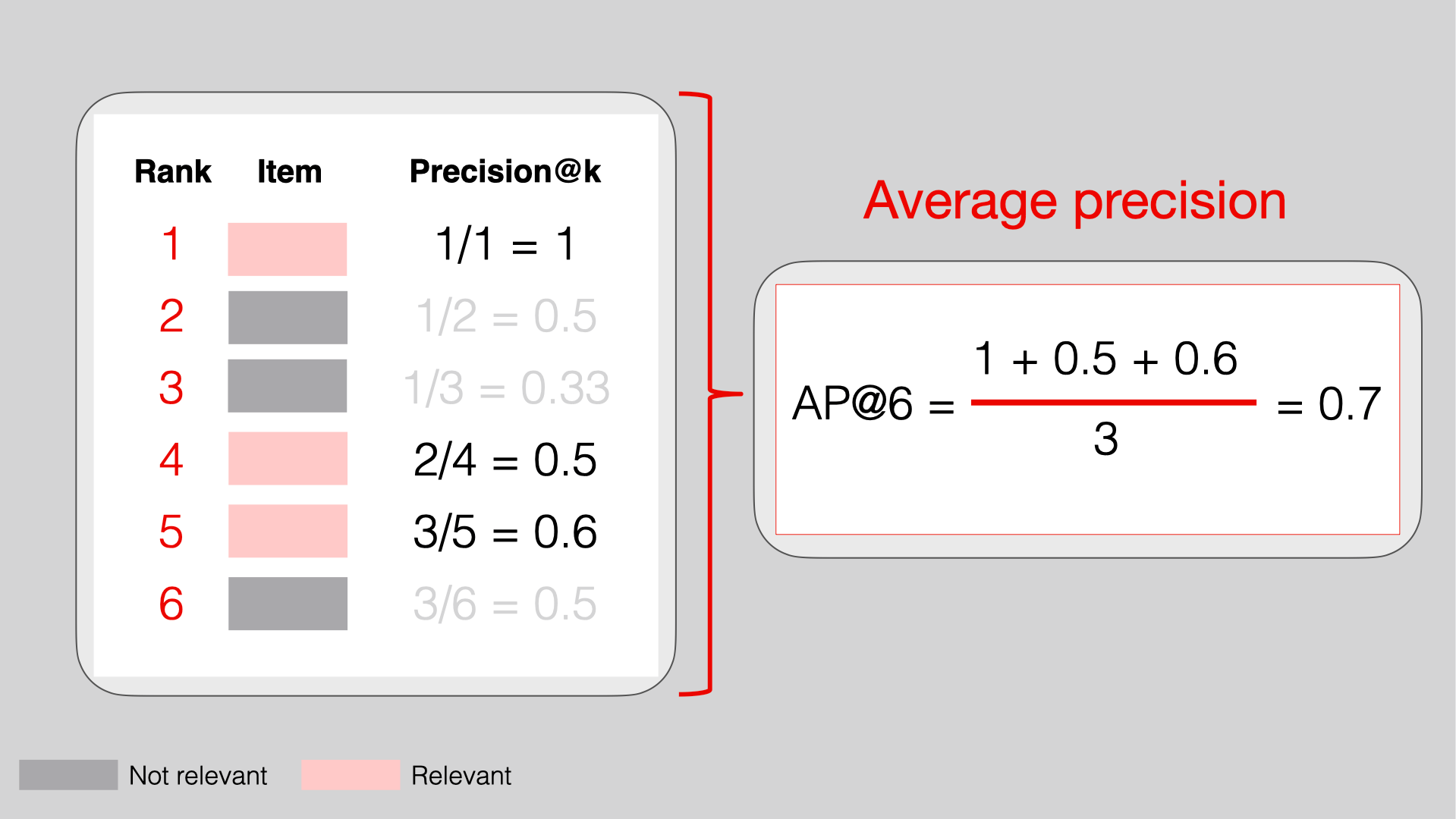 | Rank | Item | Precision@k |
|---|---|---|
| 1 | | 1/1 = 1 |
| 2 | | 1/2 = 0.5 |
| 3 | | 1/3 = 0.33 |
| 4 | | 2/4 = 0.5 |
| 5 | | 3/5 = 0.6 |
| 6 | | 3/6 = 0.5 |

Average precision

$AP@6 = \frac{1 + 0.5 + 0.6}{3} = 0.7$

Not relevant Relevant